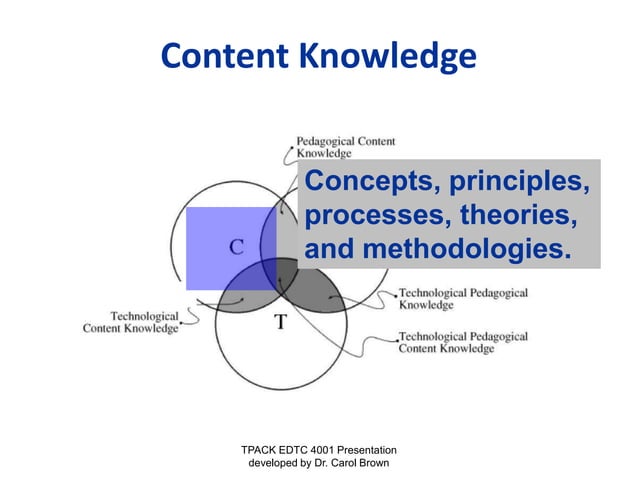 Content Knowledge

Pedagogical Content Knowledge

Concepts, principles, processes, theories, and methodologies.

C

T

Technological Content Knowledge

Technological Pedagogical Knowledge

Technological Pedagogical Content Knowledge

TPACK EDTC 4001 Presentation
developed by Dr. Carol Brown